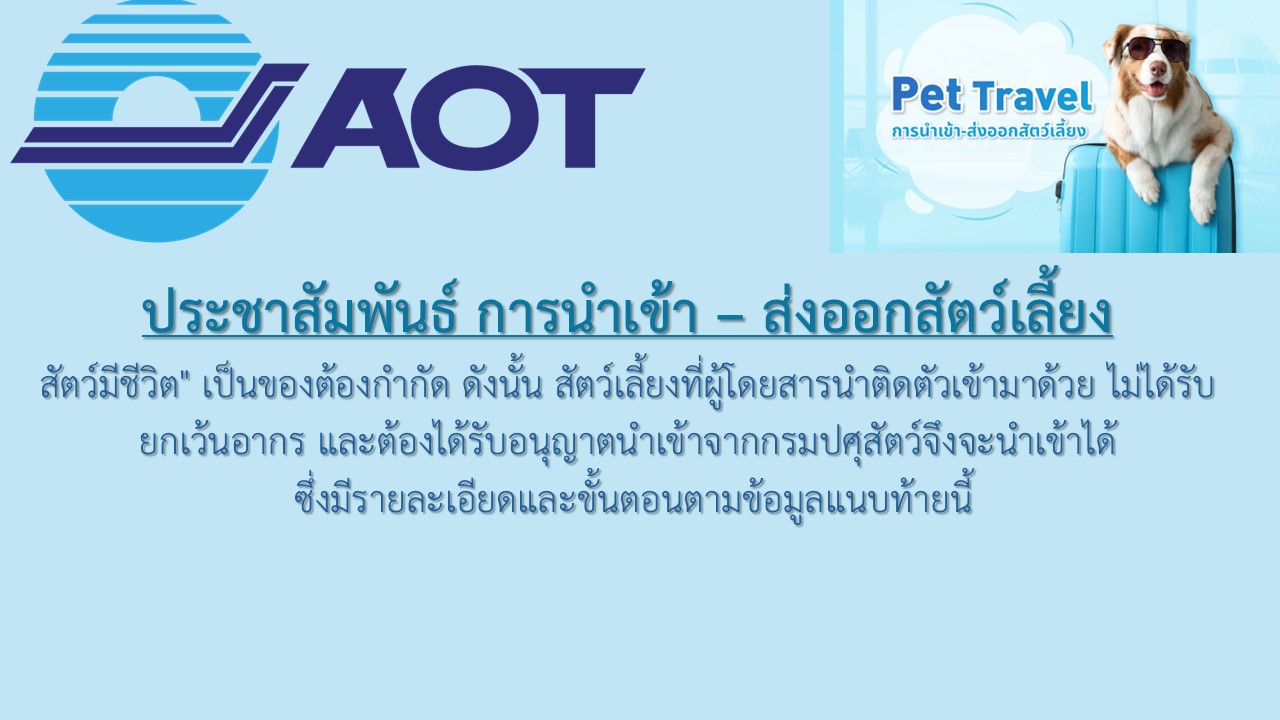 AOT

Pet Travel
การนำเข้า-ส่งออกสัตว์เลี้ยง

ประชาสัมพันธ์ การนำเข้า – ส่งออกสัตว์เลี้ยง

สัตว์มีชีวิต" เป็นของต้องกำกัด ดังนั้น สัตว์เลี้ยงที่ผู้โดยสารนำติดตัวเข้ามาด้วย ไม่ได้รับยกเว้นอากร และต้องได้รับอนุญาตนำเข้าจากกรมปศุสัตว์จึงจะนำเข้าได้ ซึ่งมีรายละเอียดและขั้นตอนตามข้อมูลแนบท้ายนี้